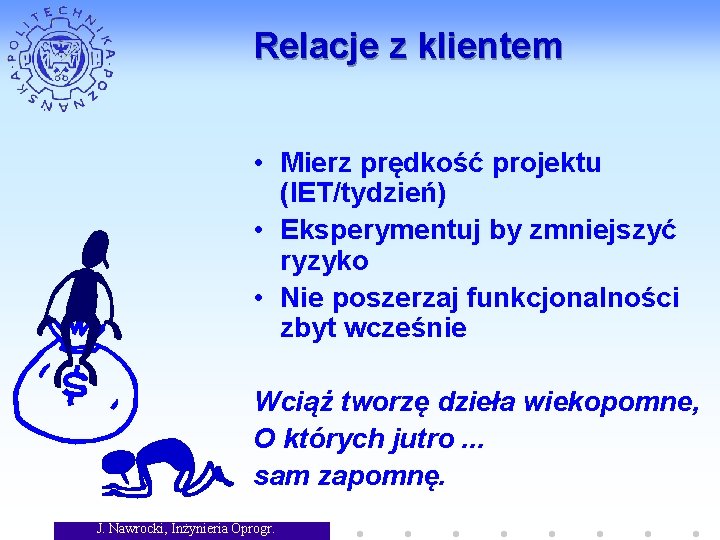 POLITECHNIKA POZNAŃSKA

Relacje z klientem

• Mierz prędkość projektu (IET/tydzień)
• Eksperymentuj by zmniejszyć ryzyko
• Nie poszerzaj funkcjonalności zbyt wcześnie

Wciąż tworzę dzieła wiekopomne,
O których jutro ...
sam zapomnę.

$

J. Nawrocki, Inżynieria Oprogr.